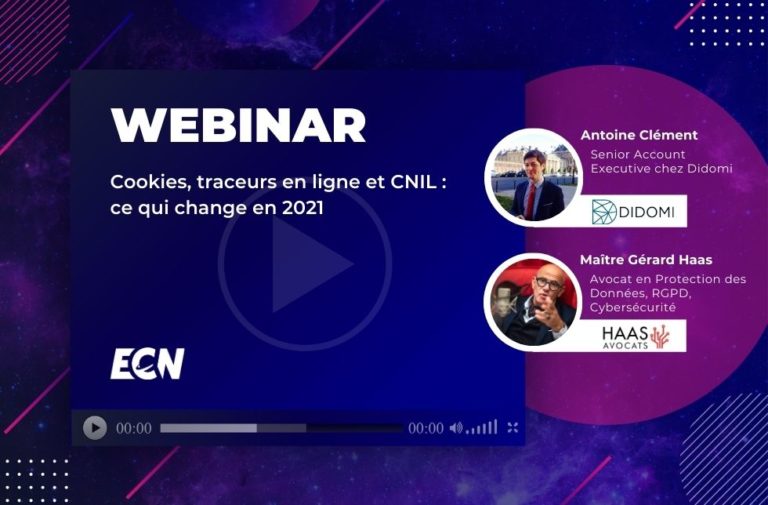 WEBINAR

Cookies, traceurs en ligne et CNIL : ce qui change en 2021

ECN

00:00

00:00

Antoine Clément

Senior Account Executive chez Didomi

DIDOMI

Maître Gérard Haas

Avocat en Protection des Données, RGPD, Cybersécurité

HAAS AVOCATS